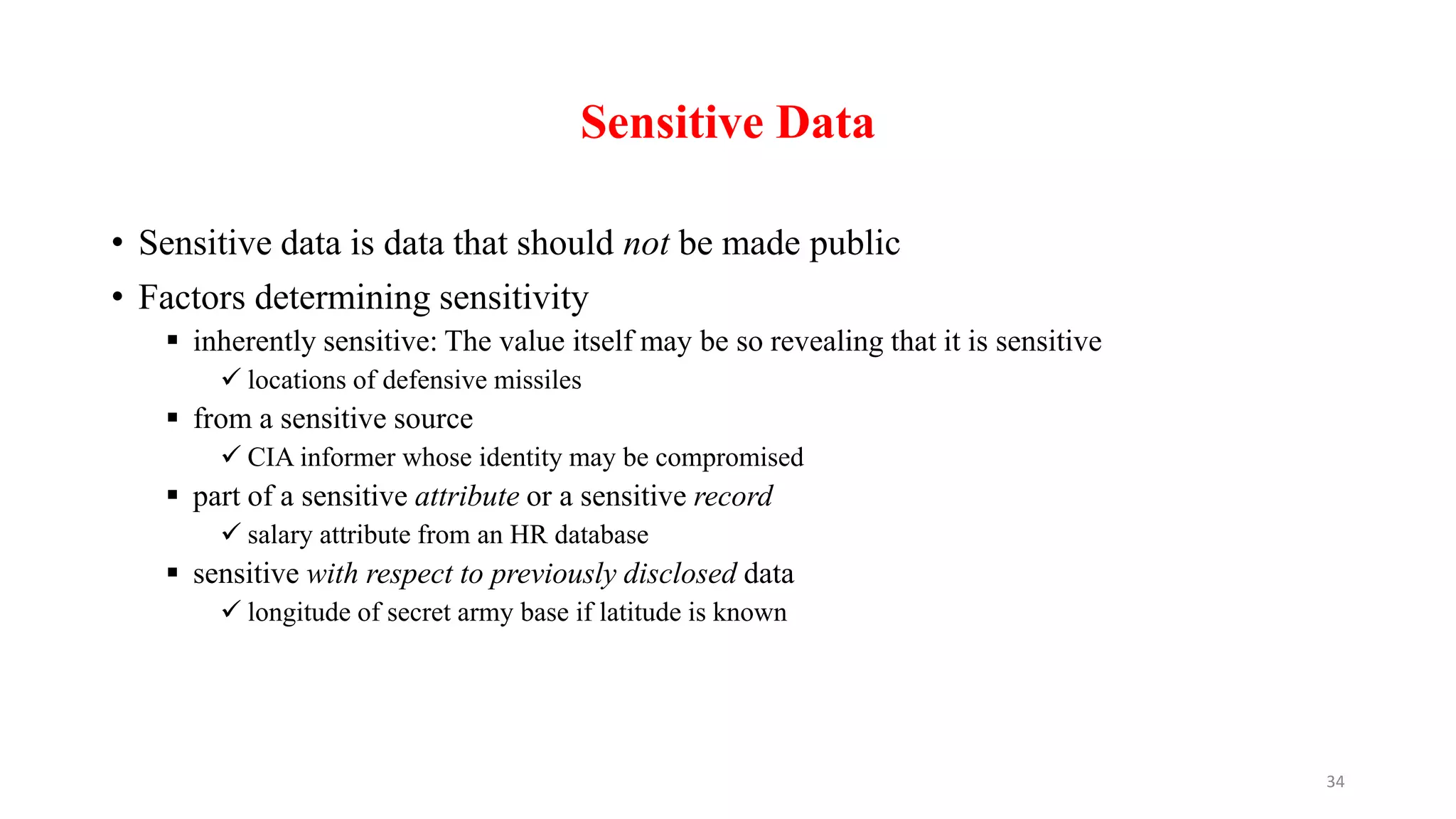 Sensitive Data

• Sensitive data is data that should not be made public
• Factors determining sensitivity
  ▪ inherently sensitive: The value itself may be so revealing that it is sensitive
    ✓ locations of defensive missiles
  ▪ from a sensitive source
    ✓ CIA informer whose identity may be compromised
  ▪ part of a sensitive attribute or a sensitive record
    ✓ salary attribute from an HR database
  ▪ sensitive with respect to previously disclosed data
    ✓ longitude of secret army base if latitude is known

34